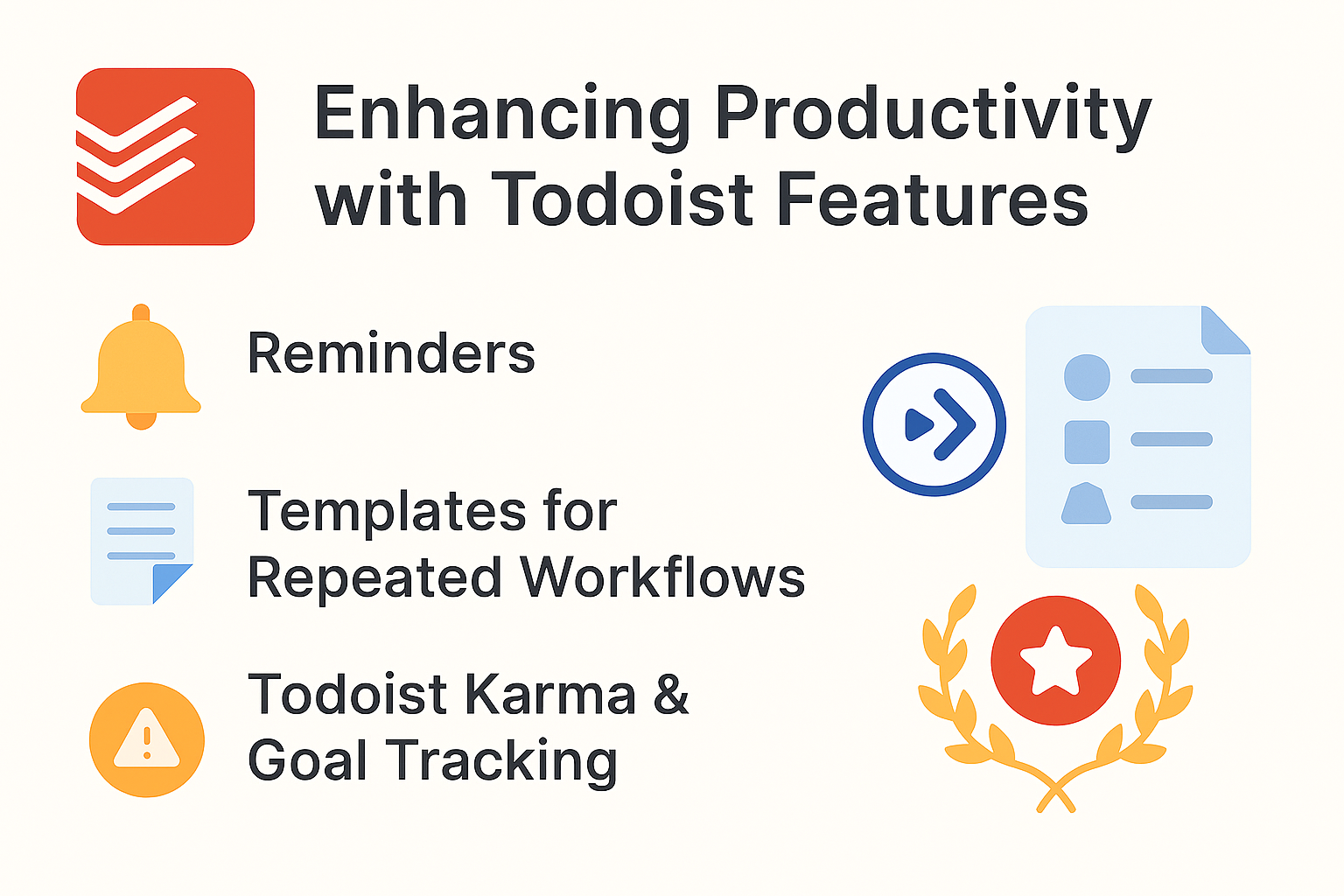 Enhancing Productivity with Todoist Features

Reminders

Templates for Repeated Workflows

Todoist Karma & Goal Tracking